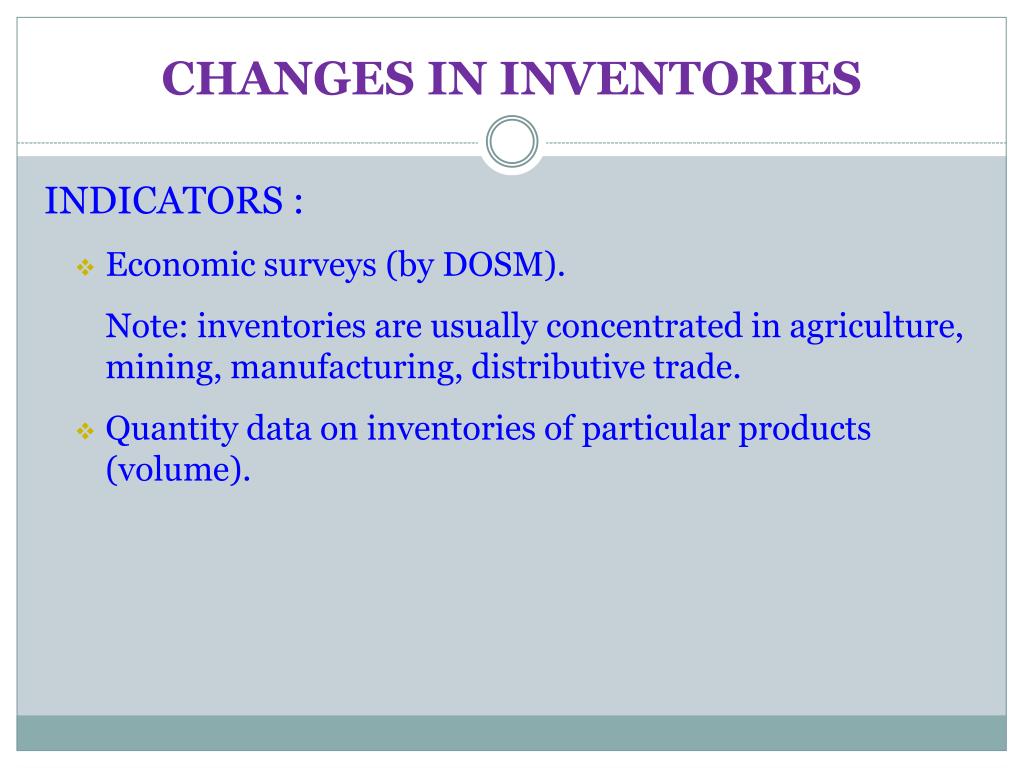 CHANGES IN INVENTORIES

INDICATORS :

❖ Economic surveys (by DOSM).

Note: inventories are usually concentrated in agriculture, mining, manufacturing, distributive trade.

❖ Quantity data on inventories of particular products (volume).